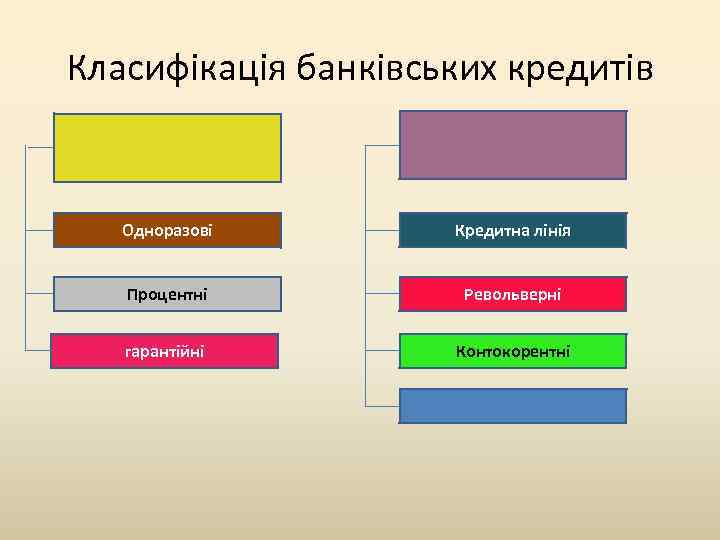 Класифікація банківських кредитів

Одноразові

Процентні

гарантійні

Кредитна лінія

Револьверні

Контокорентні